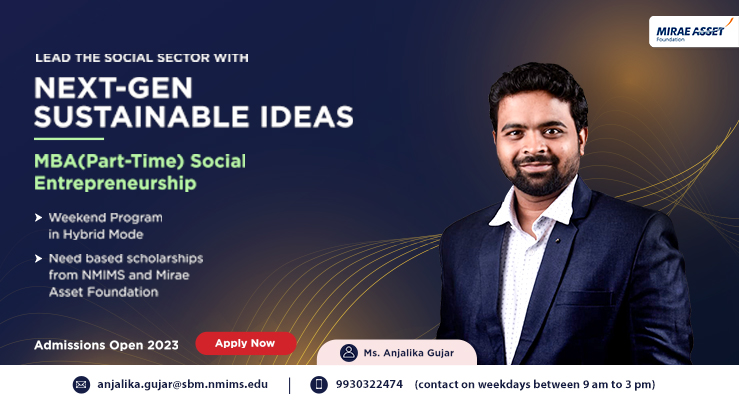 MIRAE ASSET
Foundation

LEAD THE SOCIAL SECTOR WITH

NEXT-GEN SUSTAINABLE IDEAS

MBA(Part-Time) Social Entrepreneurship

Weekend Program in Hybrid Mode

Need based scholarships from NMIMS and Mirae Asset Foundation

Admissions Open 2023

Apply Now

Ms. Anjalika Gujar

anjalika.gujar@sbm.nmims.edu | 9930322474 (contact on weekdays between 9 am to 3 pm)